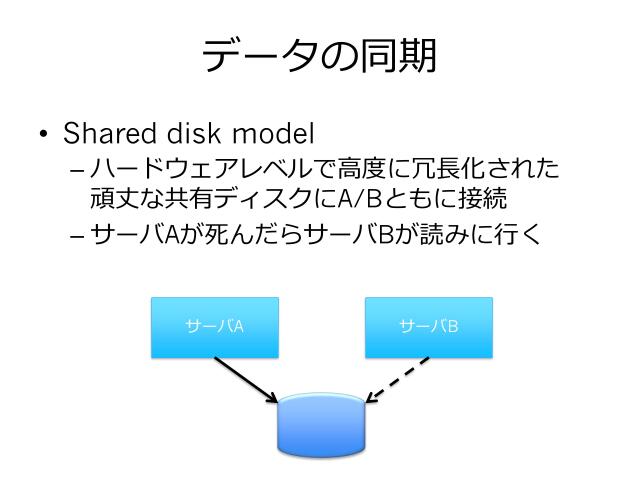 データの同期

• Shared disk model
  – ハードウェアレベルで高度に冗長化された頑丈な共有ディスクにA/Bともに接続
  – サーバAが死んだらサーバBが読みに行く

サーバA

サーバB